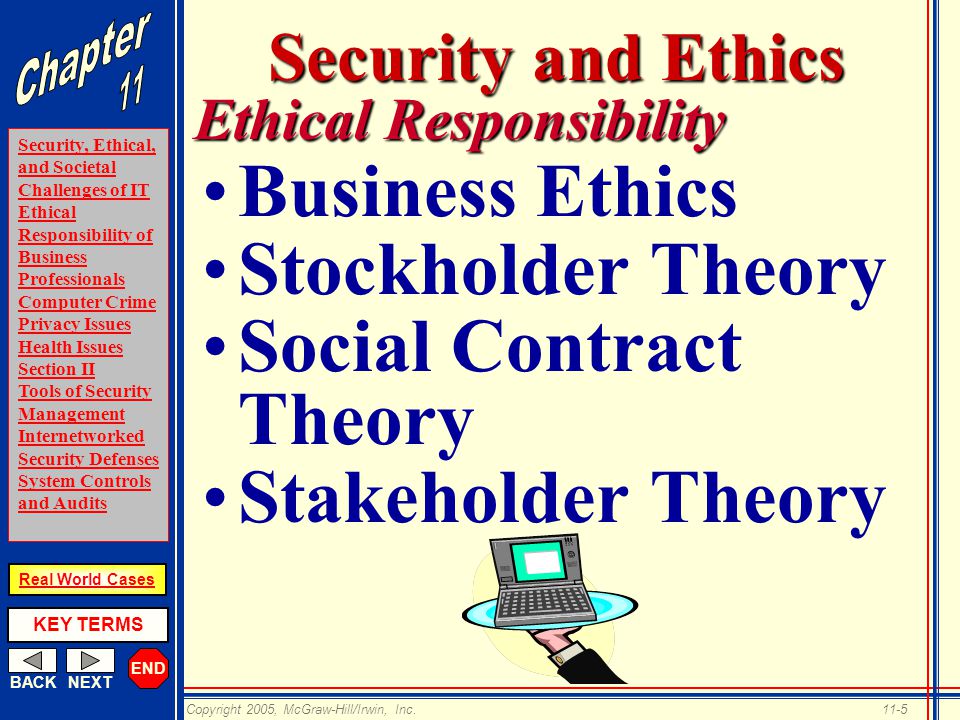 Chapter 11

Security, Ethical, and Societal Challenges of IT
Ethical Responsibility of Business Professionals
Computer Crime
Privacy Issues
Health Issues
Section II
Tools of Security Management
Internetworked Security Defenses
System Controls and Audits

Real World Cases

KEY TERMS

BACK NEXT END

Security and Ethics
Ethical Responsibility

• Business Ethics
• Stockholder Theory
• Social Contract Theory
• Stakeholder Theory

Copyright 2005, McGraw-Hill/Irwin, Inc.
11-5